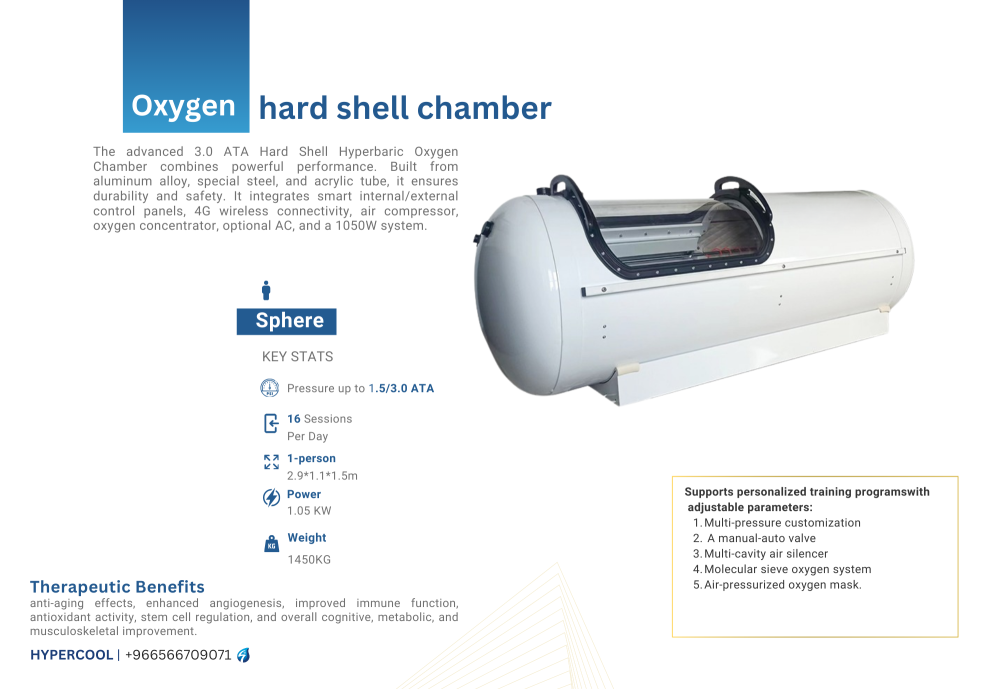 Oxygen hard shell chamber

The advanced 3.0 ATA Hard Shell Hyperbaric Oxygen Chamber combines powerful performance. Built from aluminum alloy, special steel, and acrylic tube, it ensures durability and safety. It integrates smart internal/external control panels, 4G wireless connectivity, air compressor, oxygen concentrator, optional AC, and a 1050W system.

Sphere

KEY STATS

Pressure up to 1.5/3.0 ATA

16 Sessions
Per Day

1-person
2.9*1.1*1.5m

Power
1.05 KW

Weight
1450KG

Supports personalized training programswith adjustable parameters:
1. Multi-pressure customization
2. A manual-auto valve
3. Multi-cavity air silencer
4. Molecular sieve oxygen system
5. Air-pressurized oxygen mask.

Therapeutic Benefits
anti-aging effects, enhanced angiogenesis, improved immune function, antioxidant activity, stem cell regulation, and overall cognitive, metabolic, and musculoskeletal improvement.

HYPERCOOL | +966566709071